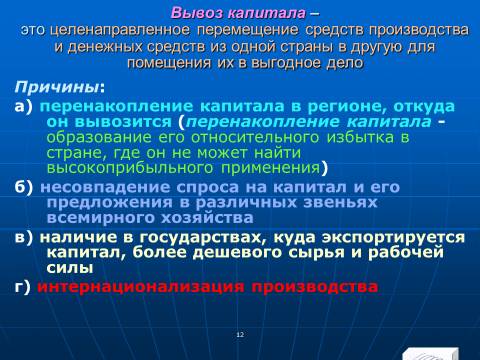 Вывоз капитала –
это целенаправленное перемещение средств производства и денежных средств из одной страны в другую для помещения их в выгодное дело

Причины:

а) перенакопление капитала в регионе, откуда он вывозится (перенакопление капитала - образование его относительного избытка в стране, где он не может найти высокоприбыльного применения)

б) несовпадение спроса на капитал и его предложения в различных звеньях всемирного хозяйства

в) наличие в государствах, куда экспортируется капитал, более дешевого сырья и рабочей силы

г) интернационализация производства

12